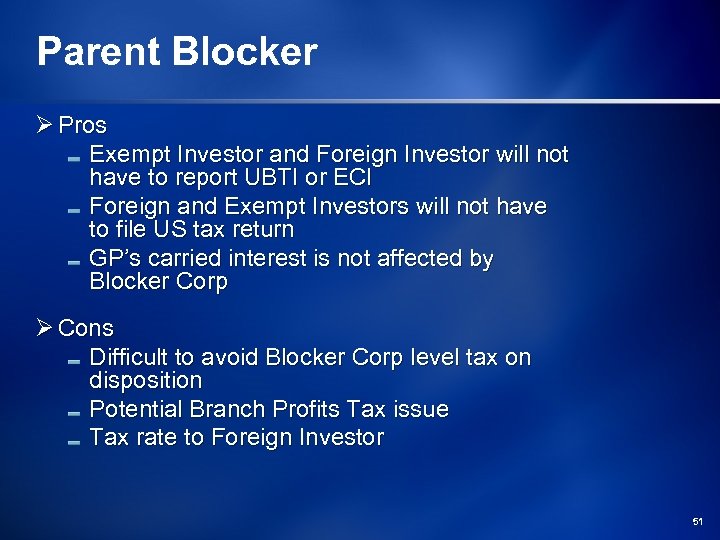 Parent Blocker

➢ Pros
- Exempt Investor and Foreign Investor will not have to report UBTI or ECI
- Foreign and Exempt Investors will not have to file US tax return
- GP's carried interest is not affected by Blocker Corp

➢ Cons
- Difficult to avoid Blocker Corp level tax on disposition
- Potential Branch Profits Tax issue
- Tax rate to Foreign Investor

51